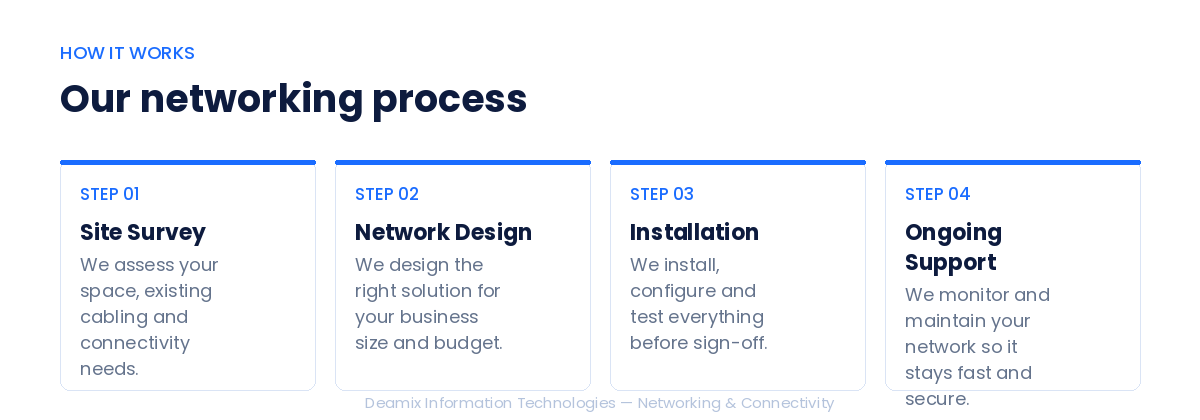 HOW IT WORKS

Our networking process

STEP 01

Site Survey

We assess your space, existing cabling and connectivity needs.

STEP 02

Network Design

We design the right solution for your business size and budget.

STEP 03

Installation

We install, configure and test everything before sign-off.

STEP 04

Ongoing Support

We monitor and maintain your network so it stays fast and secure.

Deamix Information Technologies — Networking & Connectivity